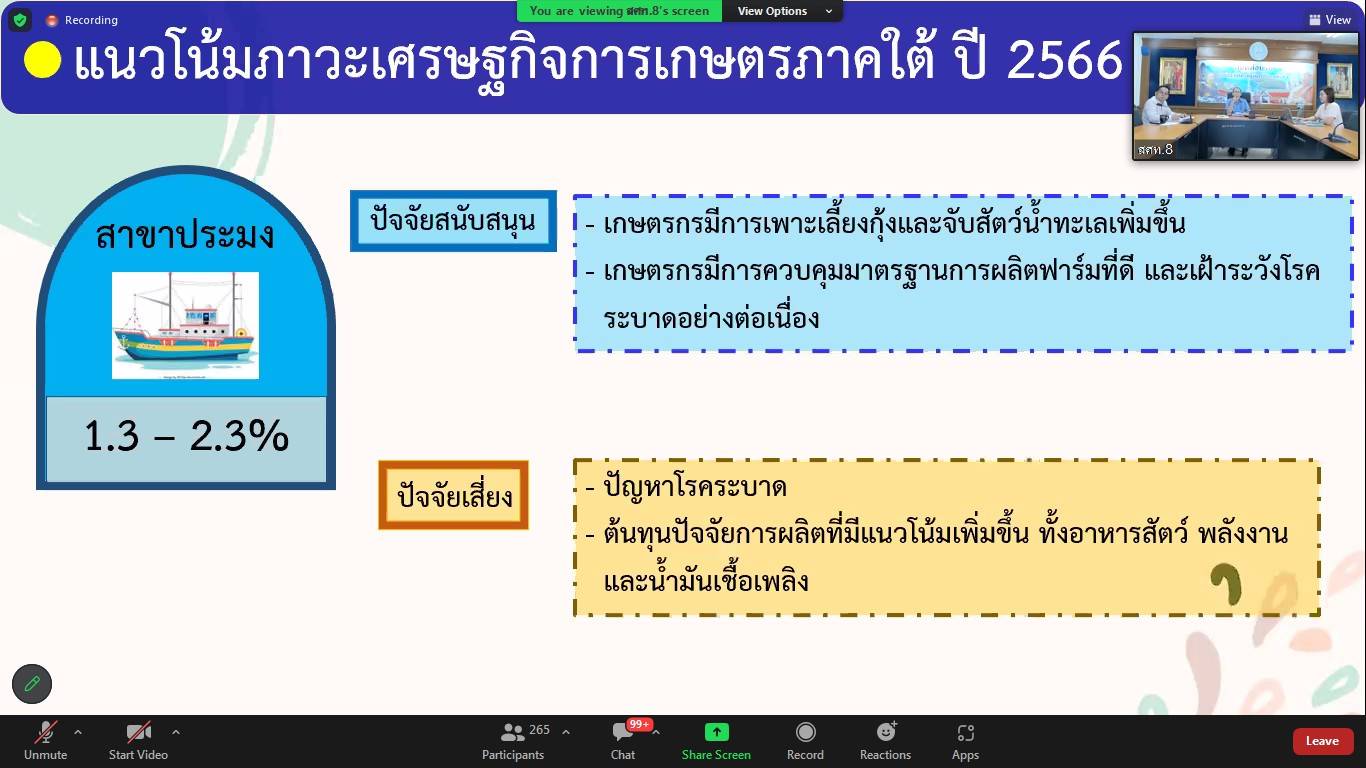 Recording

You are viewing สศท.8's screen

View Options

View

แนวโน้มภาวะเศรษฐกิจการเกษตรภาคใต้ ปี 2566

สศท.8

สาขาประมง

1.3 – 2.3%

ปัจจัยสนับสนุน

- เกษตรกรมีการเพาะเลี้ยงกุ้งและจับสัตว์น้ำทะเลเพิ่มขึ้น
- เกษตรกรมีการควบคุมมาตรฐานการผลิตฟาร์มที่ดี และเฝ้าระวังโรคระบาดอย่างต่อเนื่อง

ปัจจัยเสี่ยง

- ปัญหาโรคระบาด
- ต้นทุนปัจจัยการผลิตที่มีแนวโน้มเพิ่มขึ้น ทั้งอาหารสัตว์ พลังงาน และน้ำมันเชื้อเพลิง

Unmute

Start Video

265

Participants

99+

Chat

Share Screen

Record

Reactions

Apps

Leave